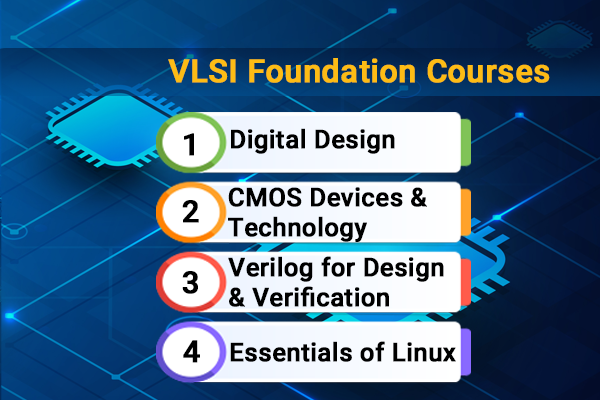 VLSI Foundation Courses

1 Digital Design

2 CMOS Devices & Technology

3 Verilog for Design & Verification

4 Essentials of Linux